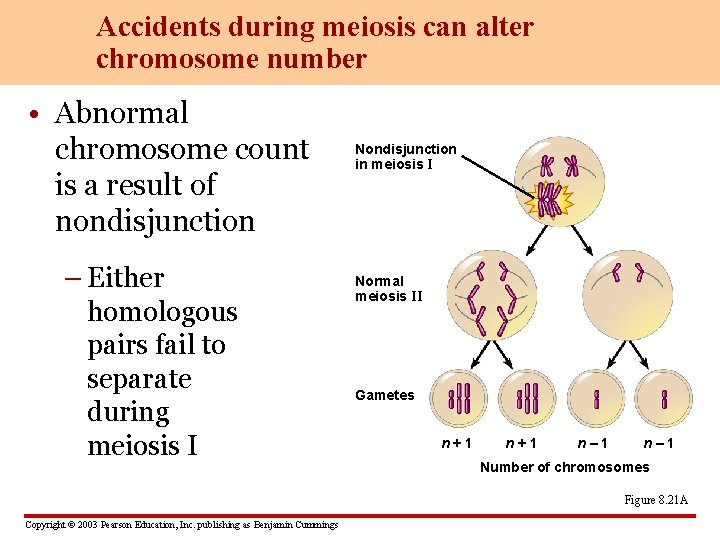 Accidents during meiosis can alter chromosome number

• Abnormal chromosome count is a result of nondisjunction

– Either homologous pairs fail to separate during meiosis I

Nondisjunction in meiosis I

Normal meiosis II

Gametes

$n + 1$ $n + 1$ $n - 1$ $n - 1$

Number of chromosomes

Figure 8.21A

Copyright © 2003 Pearson Education, Inc. publishing as Benjamin Cummings